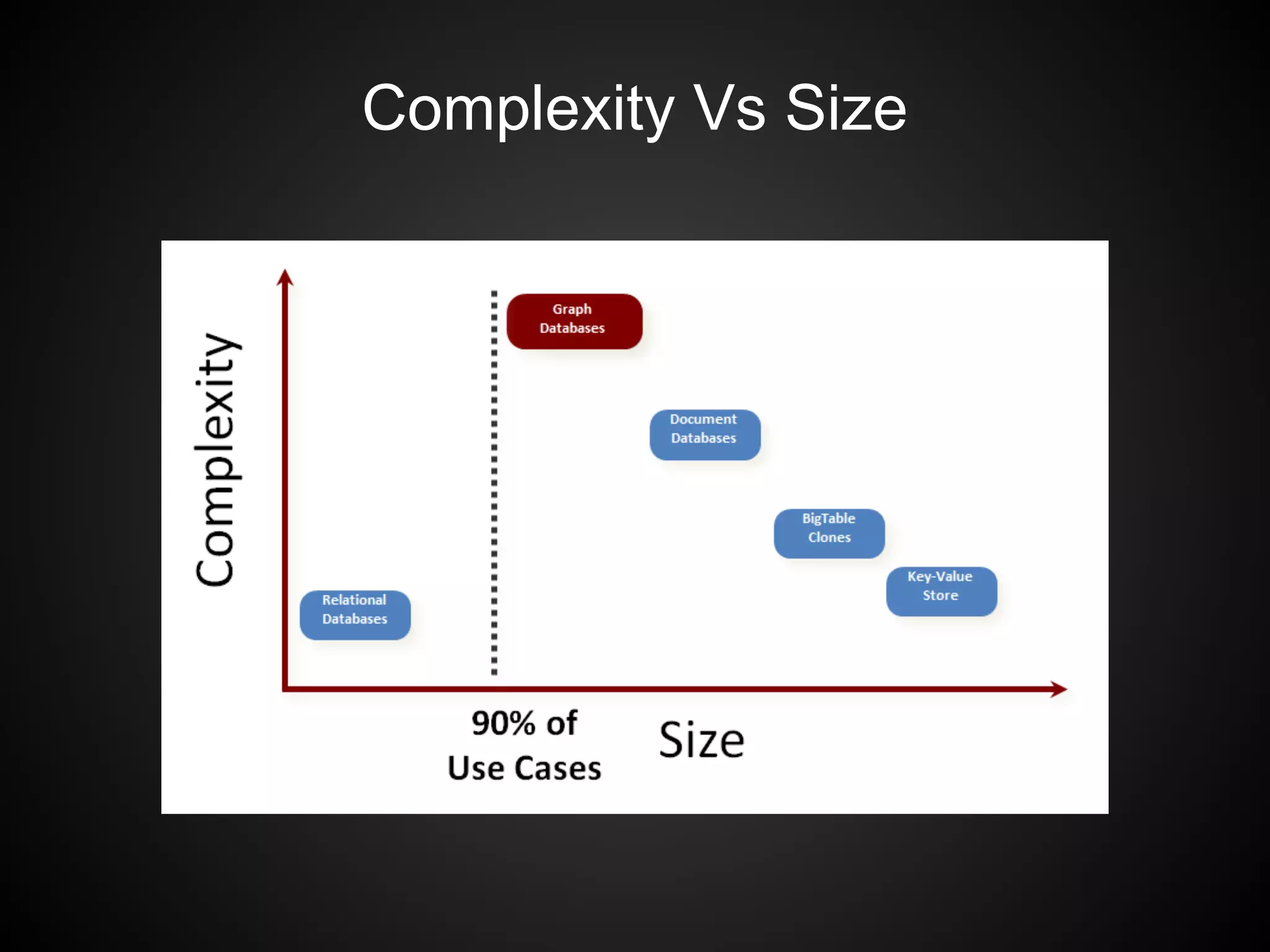 Complexity Vs Size

Complexity

Graph Databases

Document Databases

BigTable Clones

Key-Value Store

Relational Databases

90% of Use Cases

Size